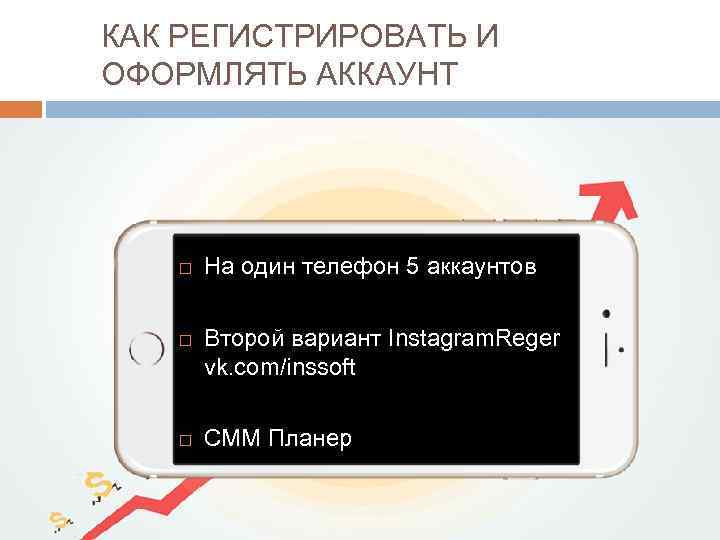 КАК РЕГИСТРИРОВАТЬ И ОФОРМЛЯТЬ АККАУНТ

□ На один телефон 5 аккаунтов

□ Второй вариант InstagramReger vk.com/inssoft

□ СММ Планер